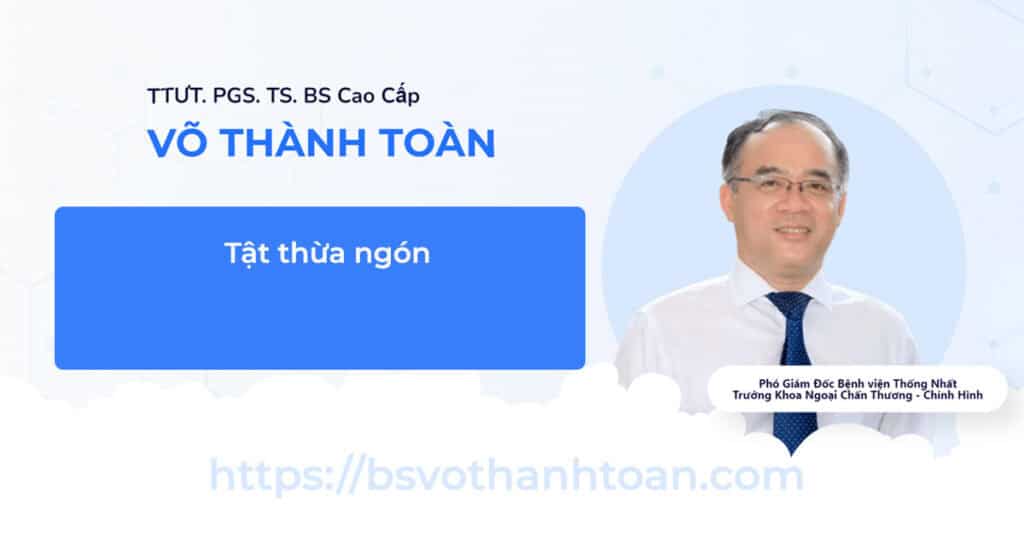 TTƯT. PGS. TS. BS Cao Cấp
VÕ THÀNH TOÀN

Tật thừa ngón

Phó Giám Đốc Bệnh viện Thống Nhất
Trưởng Khoa Ngoại Chấn Thương - Chỉnh Hình

https://bsvothanhtoan.com